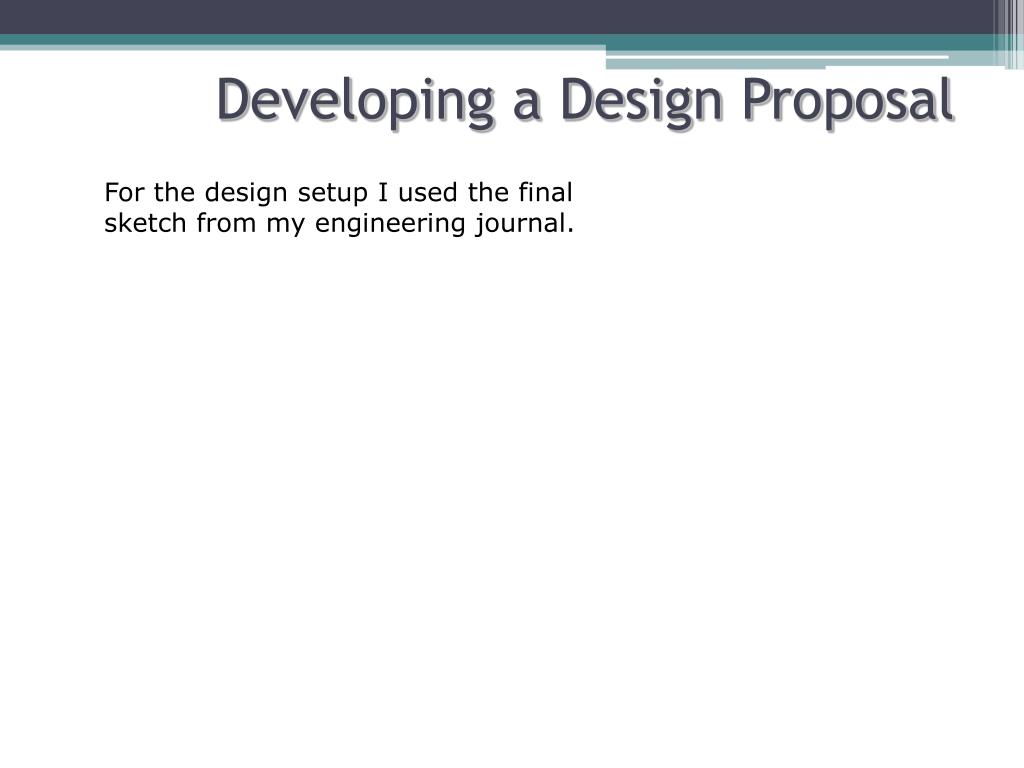 Developing a Design Proposal

For the design setup I used the final sketch from my engineering journal.